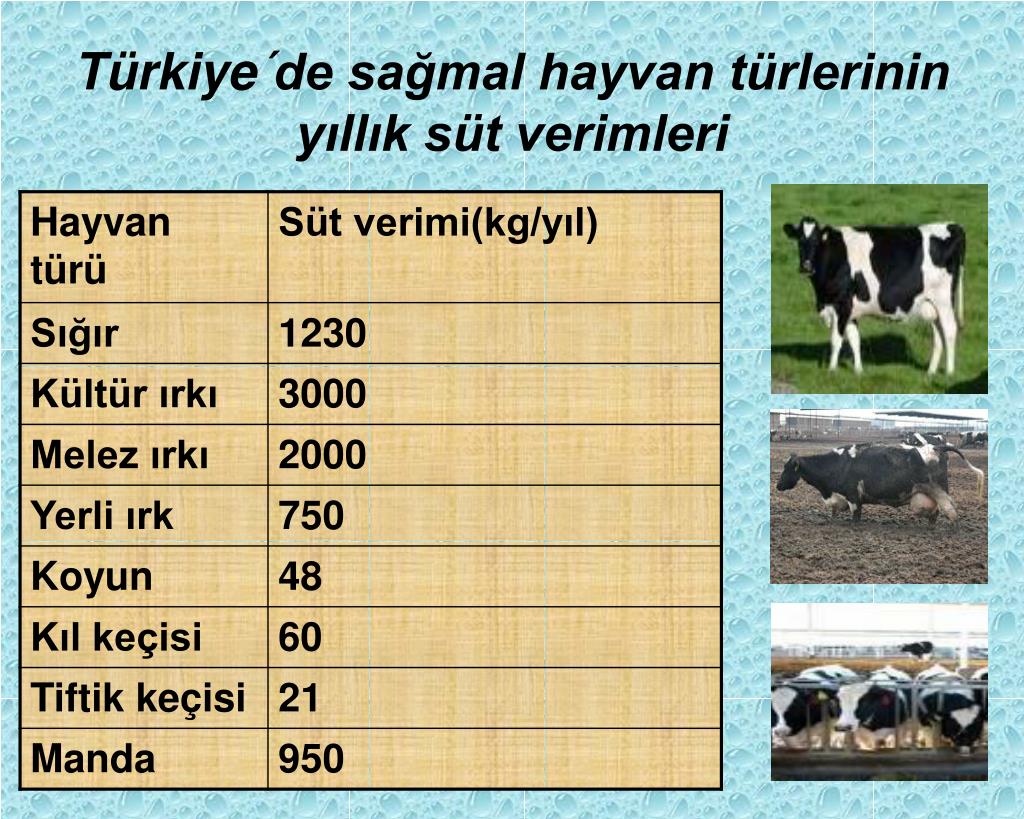 Türkiye´de sağmal hayvan türlerinin yıllık süt verimleri

| Hayvan türü | Süt verimi(kg/yıl) |
|---|---|
| Sığır | 1230 |
| Kültür ırkı | 3000 |
| Melez ırkı | 2000 |
| Yerli ırk | 750 |
| Koyun | 48 |
| Kıl keçisi | 60 |
| Tiftik keçisi | 21 |
| Manda | 950 |